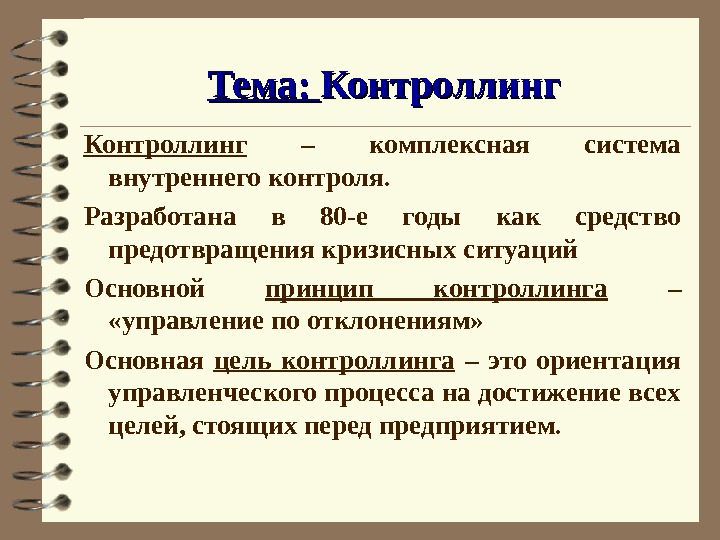 Тема: Контроллинг

Контроллинг – комплексная система внутреннего контроля.

Разработана в 80-е годы как средство предотвращения кризисных ситуаций

Основной принцип контроллинга – «управление по отклонениям»

Основная цель контроллинга – это ориентация управленческого процесса на достижение всех целей, стоящих перед предприятием.